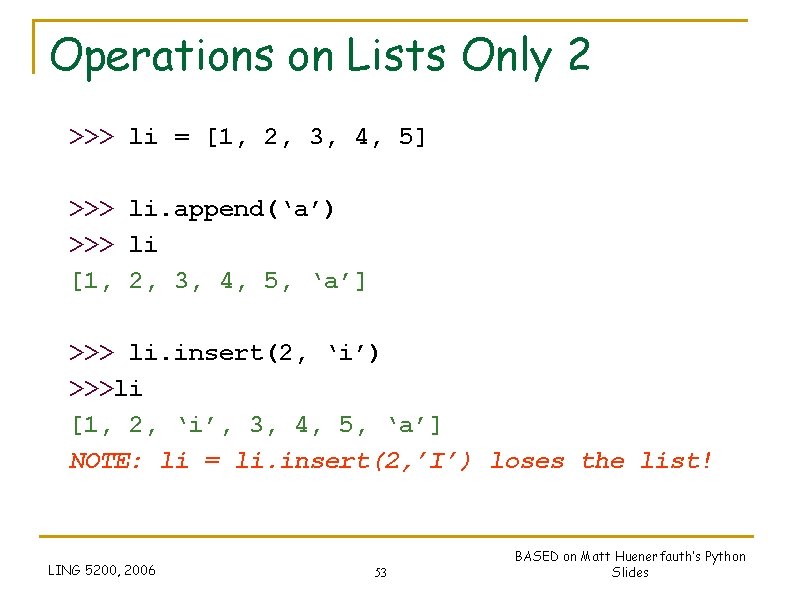 Operations on Lists Only 2

>>> li = [1, 2, 3, 4, 5]

>>> li.append(‘a’)
>>> li
[1, 2, 3, 4, 5, ‘a’]

>>> li.insert(2, ‘i’)
>>>li
[1, 2, ‘i’, 3, 4, 5, ‘a’]
NOTE: li = li.insert(2,’I’) loses the list!

LING 5200, 2006

53

BASED on Matt Huenerfauth's Python Slides